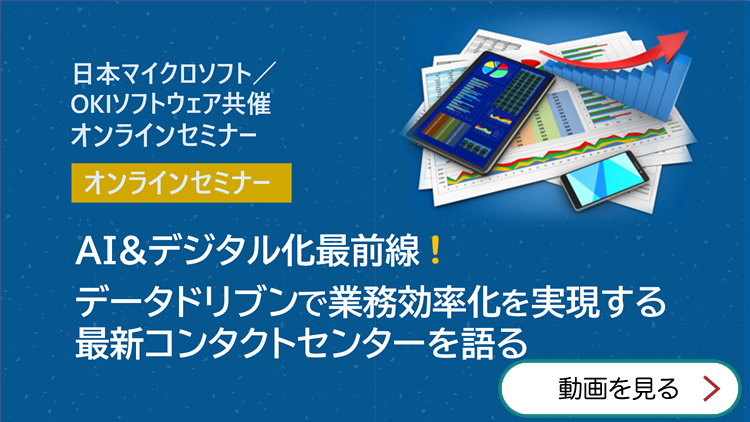 日本マイクロソフト／
OKIソフトウェア共催
オンラインセミナー

オンラインセミナー

AI&デジタル化最前線！
データドリブンで業務効率化を実現する
最新コンタクトセンターを語る

動画を見る